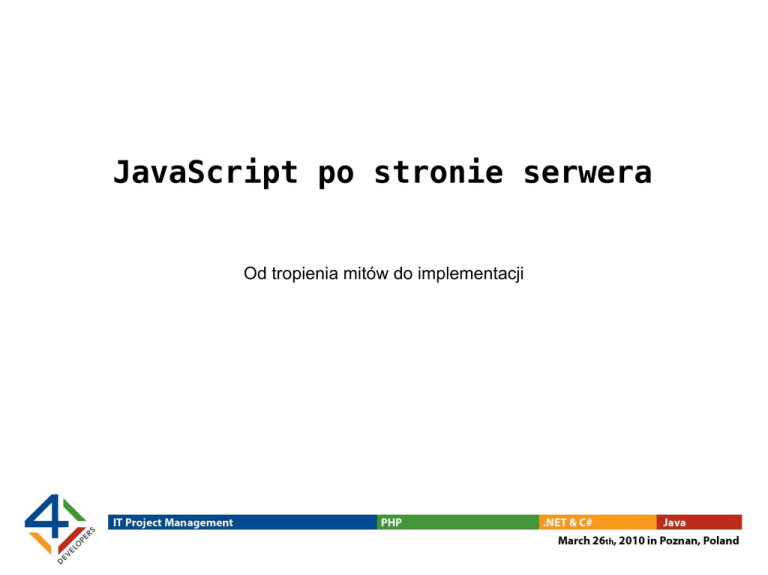 JavaScript po stronie serwera

Od tropienia mitów do implementacji

4
DEVELOPERS

IT Project Management PHP .NET & C# Java

March 26th, 2010 in Poznan, Poland